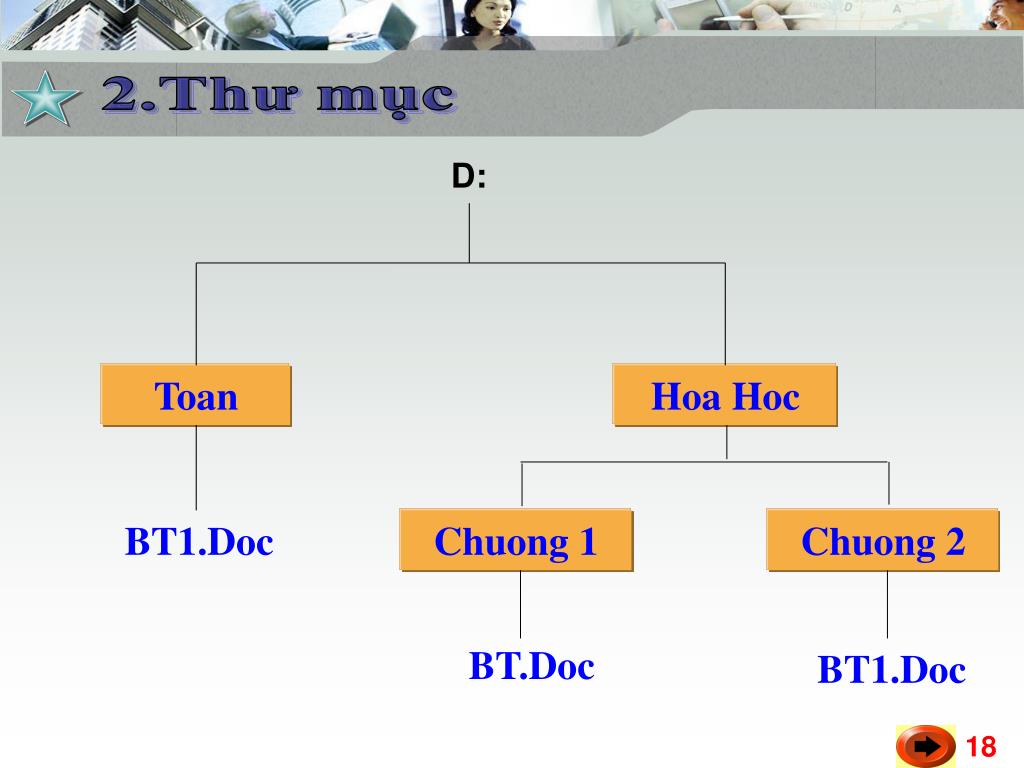 2.Thư mục

D:

Toan

Hoa Hoc

BT1.Doc

Chuong 1

Chuong 2

BT.Doc

BT1.Doc

18